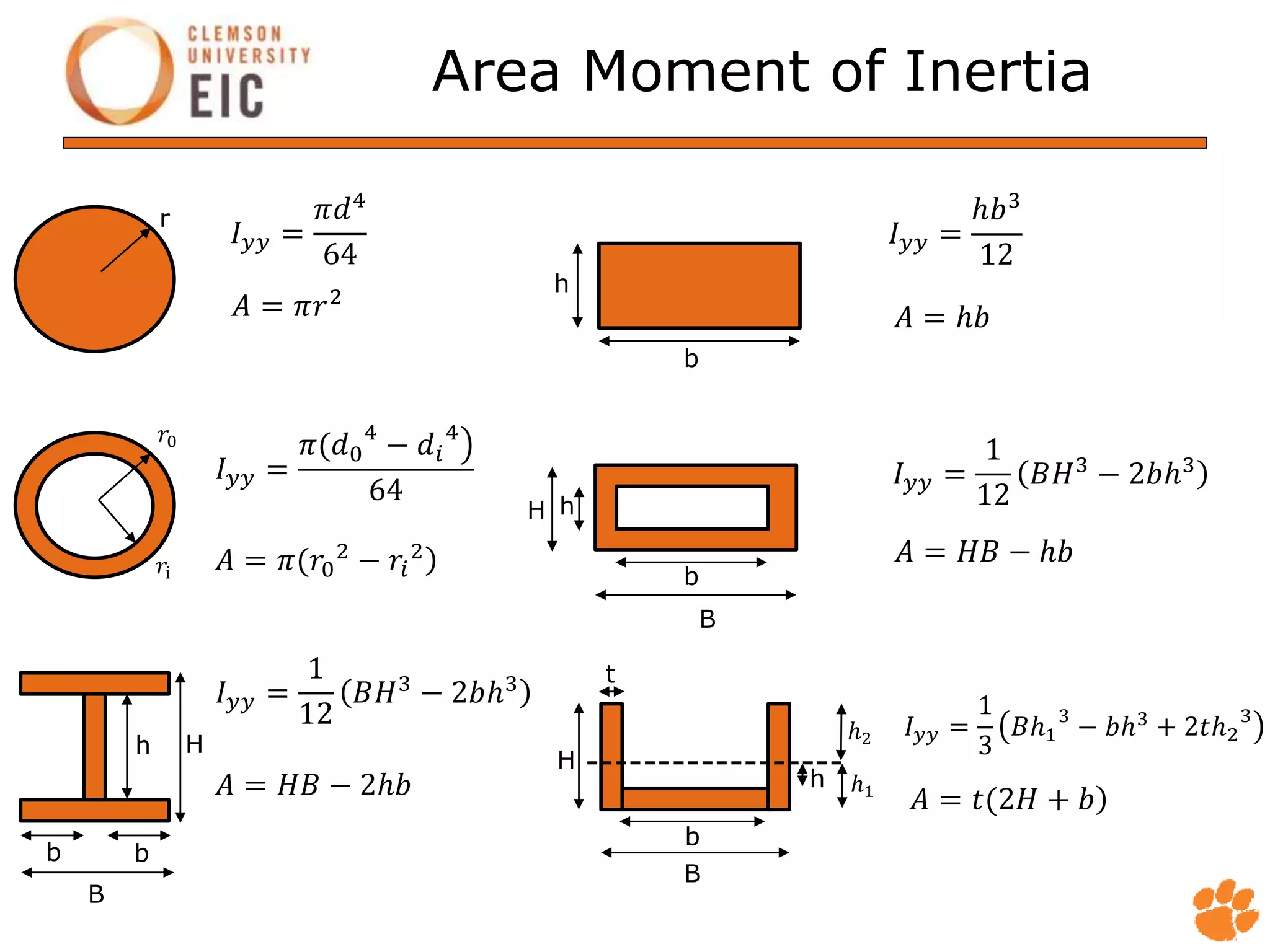 CLEMSON UNIVERSITY EIC

Area Moment of Inertia

r

$I_{yy} = \frac{\pi d^4}{64}$

$A = \pi r^2$

h

b

$I_{yy} = \frac{hb^3}{12}$

$A = hb$

$r_0$

$r_i$

$I_{yy} = \frac{\pi({d_0}^4 - {d_i}^4)}{64}$

$A = \pi({r_0}^2 - {r_i}^2)$

H

h

b

B

$I_{yy} = \frac{1}{12}(BH^3 - 2bh^3)$

$A = HB - hb$

h

H

b

b

B

$I_{yy} = \frac{1}{12}(BH^3 - 2bh^3)$

$A = HB - 2hb$

t

H

h

$h_2$

$h_1$

b

B

$I_{yy} = \frac{1}{3}(B{h_1}^3 - bh^3 + 2t{h_2}^3)$

$A = t(2H + b)$